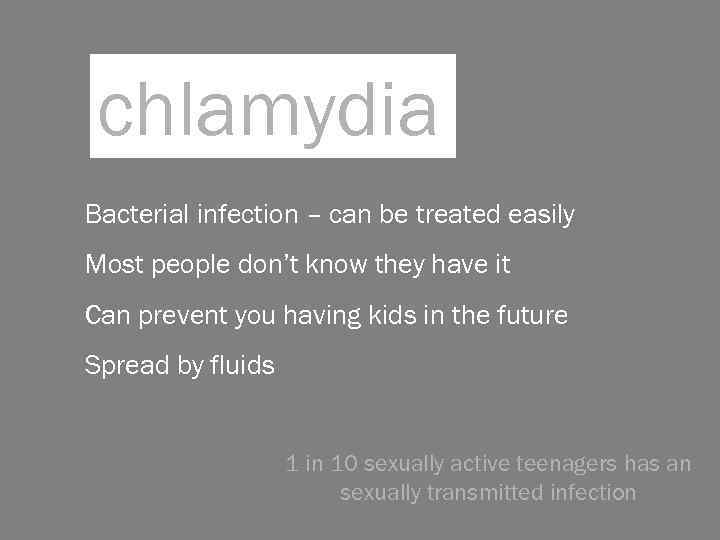 chlamydia

Bacterial infection – can be treated easily

Most people don't know they have it

Can prevent you having kids in the future

Spread by fluids

1 in 10 sexually active teenagers has an sexually transmitted infection